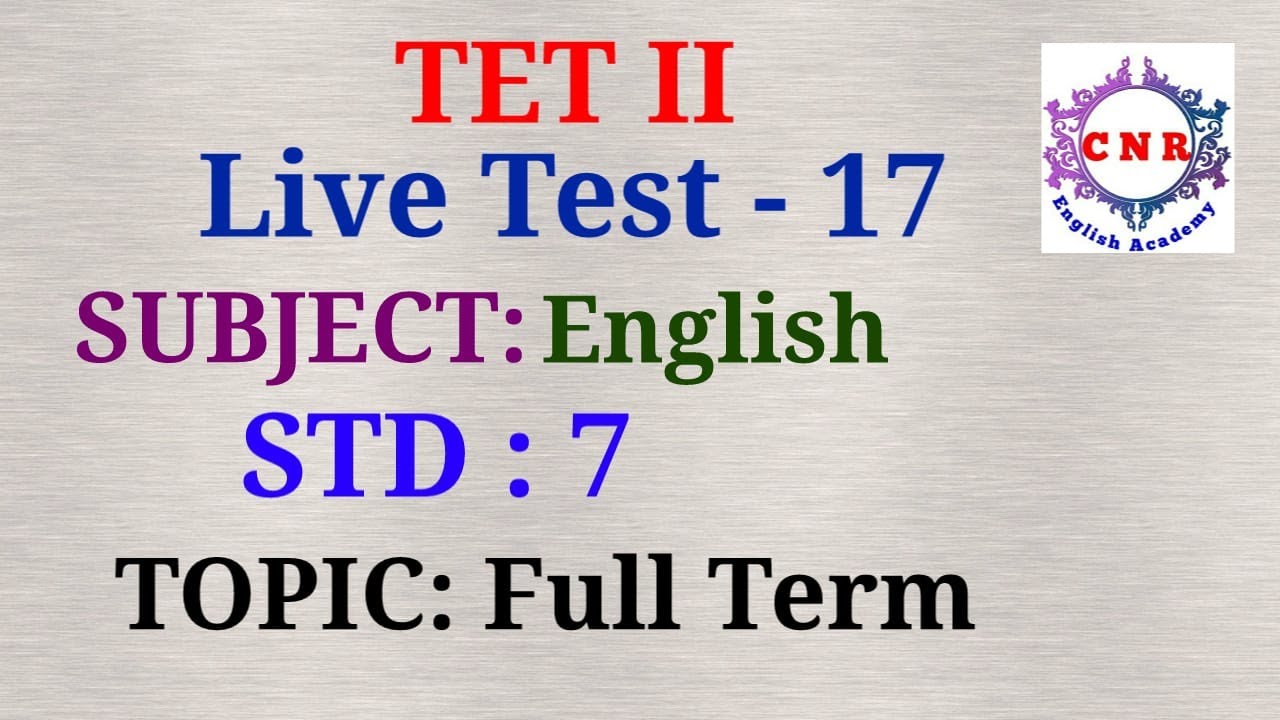 TET II
Live Test - 17
SUBJECT: English
STD : 7
TOPIC: Full Term

CNR
English Academy